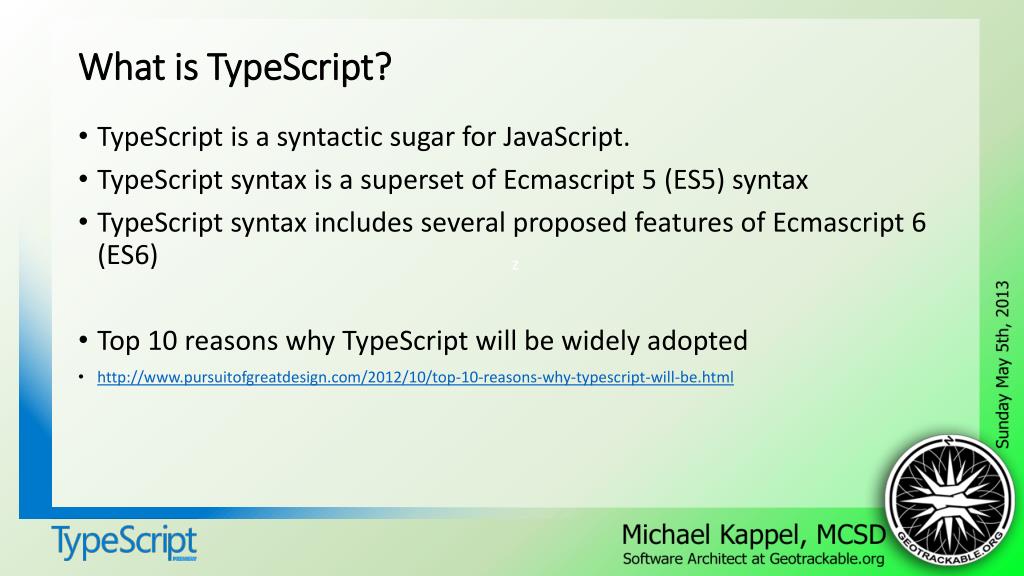 What is TypeScript?

• TypeScript is a syntactic sugar for JavaScript.
• TypeScript syntax is a superset of Ecmascript 5 (ES5) syntax
• TypeScript syntax includes several proposed features of Ecmascript 6 (ES6)

z

• Top 10 reasons why TypeScript will be widely adopted
• http://www.pursuitofgreatdesign.com/2012/10/top-10-reasons-why-typescript-will-be.html

Sunday May 5th, 2013

TypeScript

Michael Kappel, MCSD
Software Architect at Geotrackable.org

GEOTRACKABLE.ORG